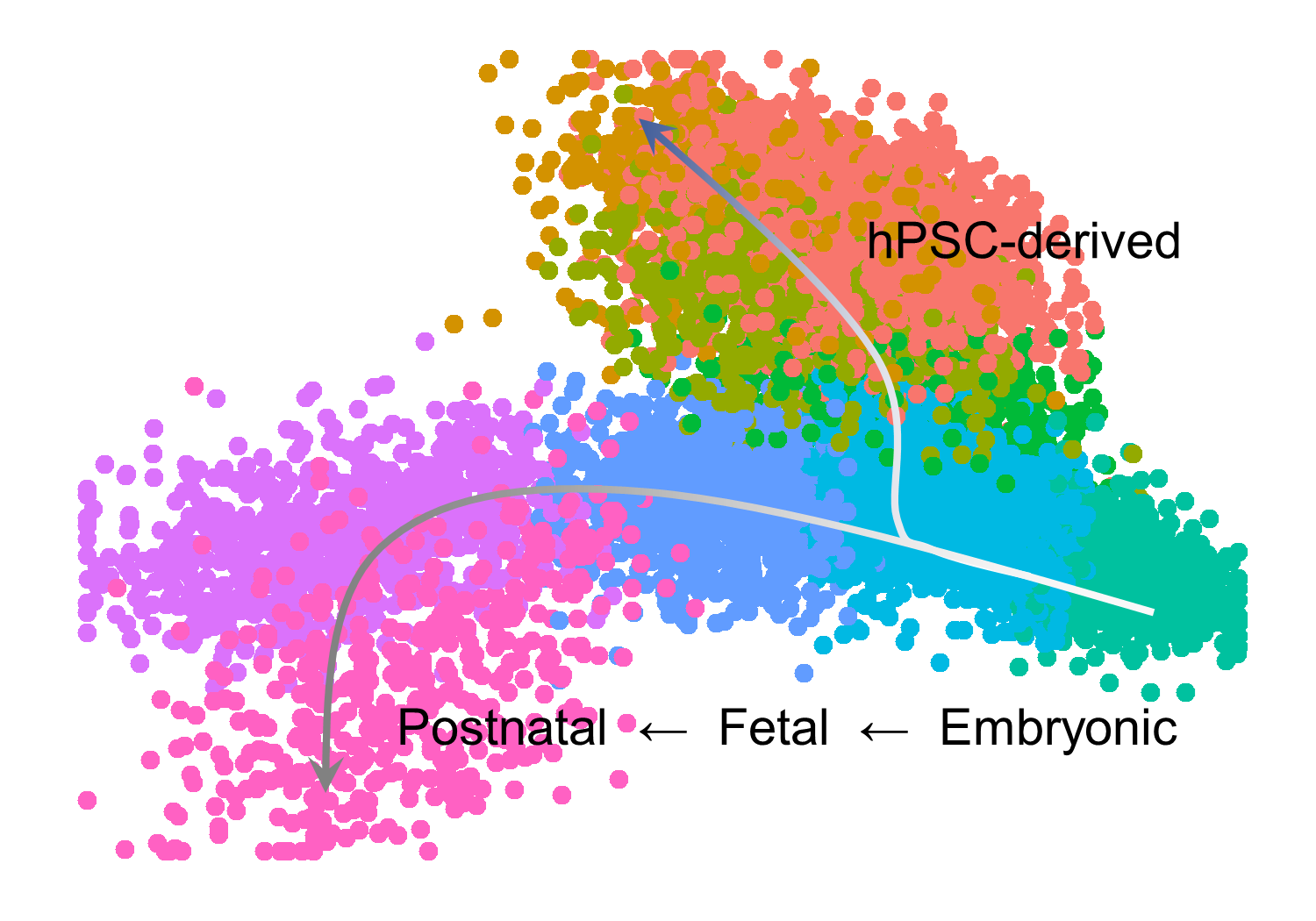 hPSC-derived

Postnatal ← Fetal ← Embryonic